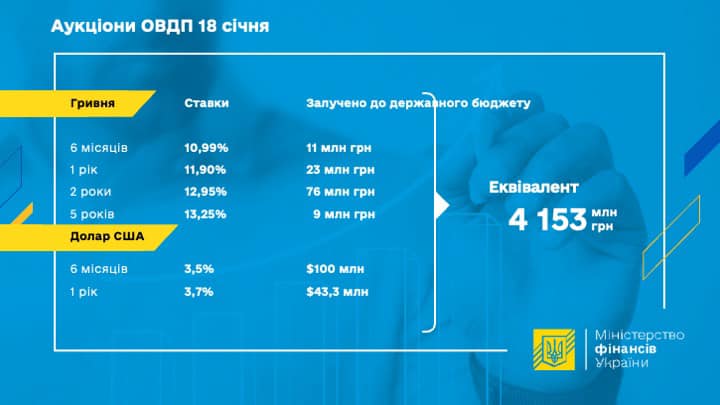 Аукціони ОВДП 18 січня

| Гривня | Ставки | Залучено до державного бюджету |
|---|---|---|
| 6 місяців | 10,99% | 11 млн грн |
| 1 рік | 11,90% | 23 млн грн |
| 2 роки | 12,95% | 76 млн грн |
| 5 років | 13,25% | 9 млн грн |
| Долар США | | |
| 6 місяців | 3,5% | $100 млн |
| 1 рік | 3,7% | $43,3 млн |

Еквівалент
4 153 млн грн

Міністерство фінансів України